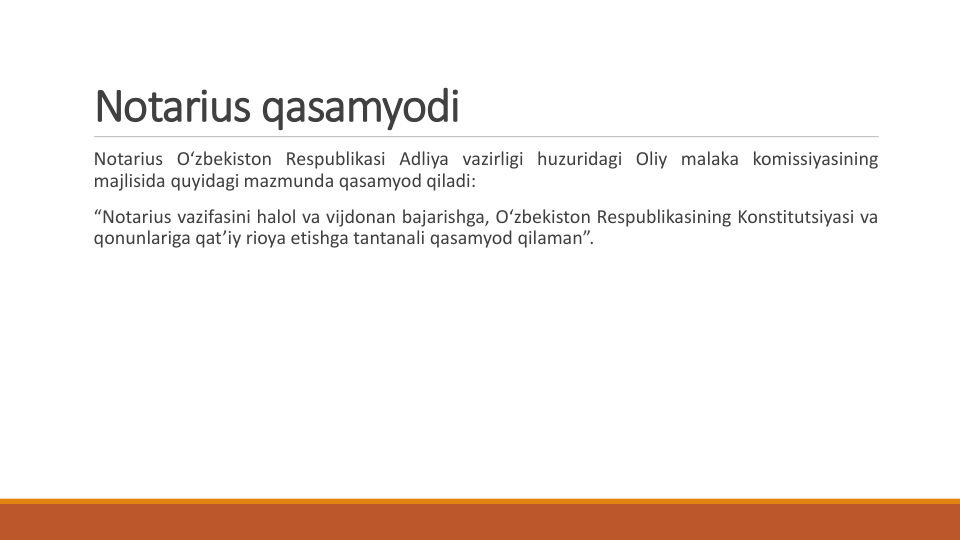 Notarius qasamyodi

Notarius O‘zbekiston Respublikasi Adliya vazirligi huzuridagi Oliy malaka komissiyasining majlisida quyidagi mazmunda qasamyod qiladi:

“Notarius vazifasini halol va vijdonan bajarishga, O‘zbekiston Respublikasining Konstitutsiyasi va qonunlariga qat’iy rioya etishga tantanali qasamyod qilaman”.